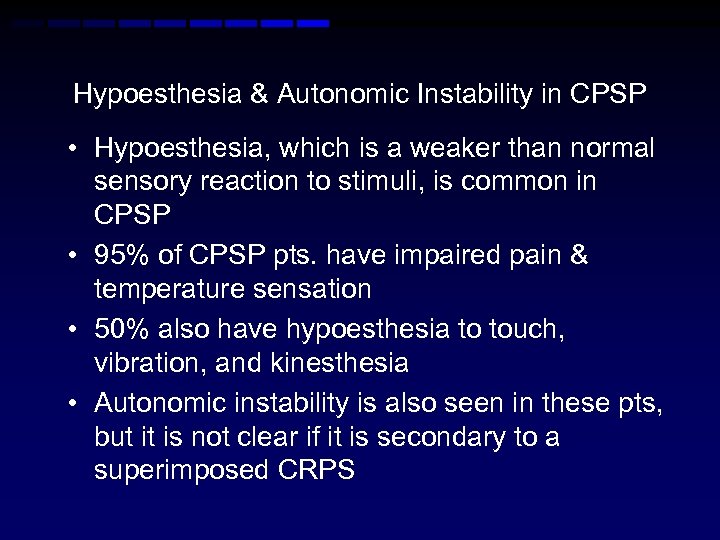 Hypoesthesia & Autonomic Instability in CPSP

• Hypoesthesia, which is a weaker than normal sensory reaction to stimuli, is common in CPSP

• 95% of CPSP pts. have impaired pain & temperature sensation

• 50% also have hypoesthesia to touch, vibration, and kinesthesia

• Autonomic instability is also seen in these pts, but it is not clear if it is secondary to a superimposed CRPS